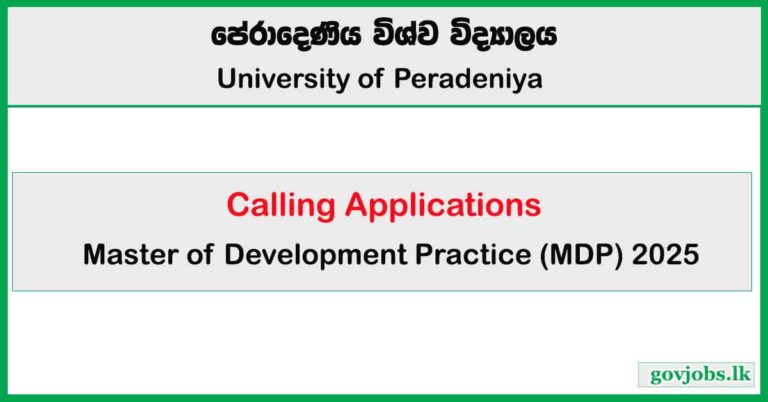 පේරාදෙණිය විශ්ව විද්‍යාලය
University of Peradeniya

Calling Applications
Master of Development Practice (MDP) 2025

govjobs.lk